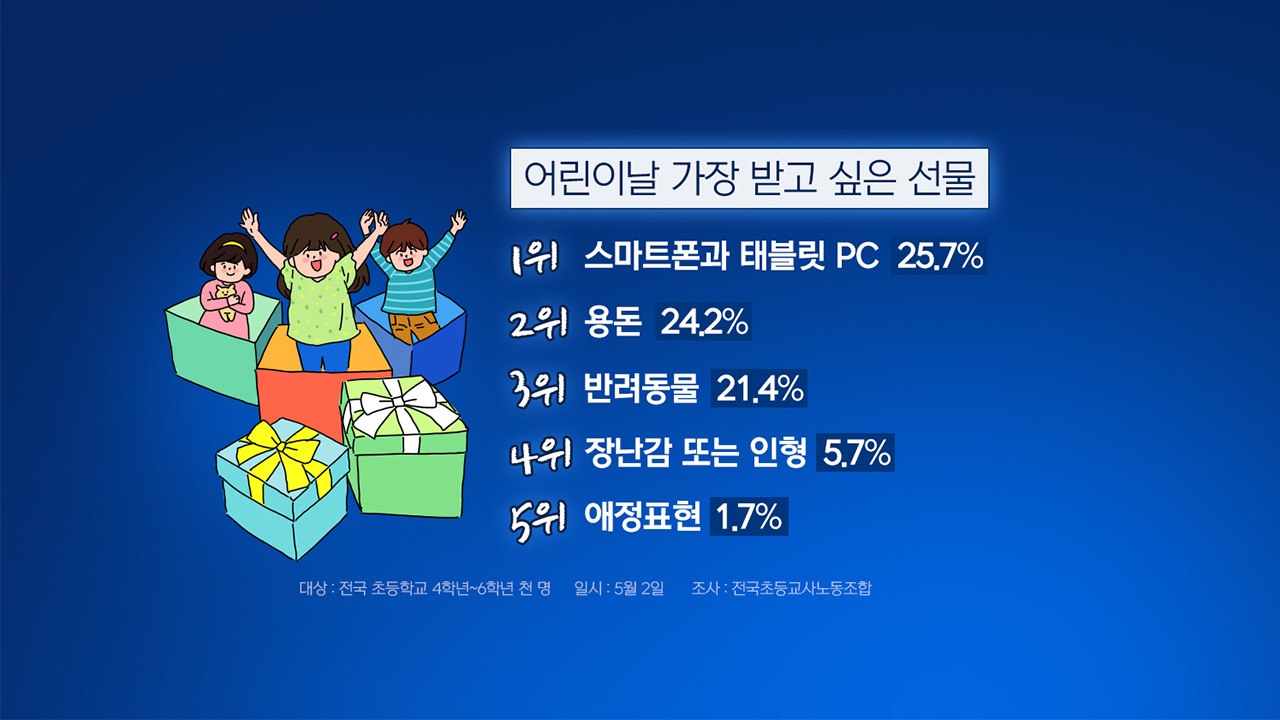 어린이날 가장 받고 싶은 선물

1위 스마트폰과 태블릿 PC 25.7%

2위 용돈 24.2%

3위 반려동물 21.4%

4위 장난감 또는 인형 5.7%

5위 애정표현 1.7%

대상 : 전국 초등학교 4학년~6학년 천 명 일시 : 5월 2일 조사 : 전국초등교사노동조합